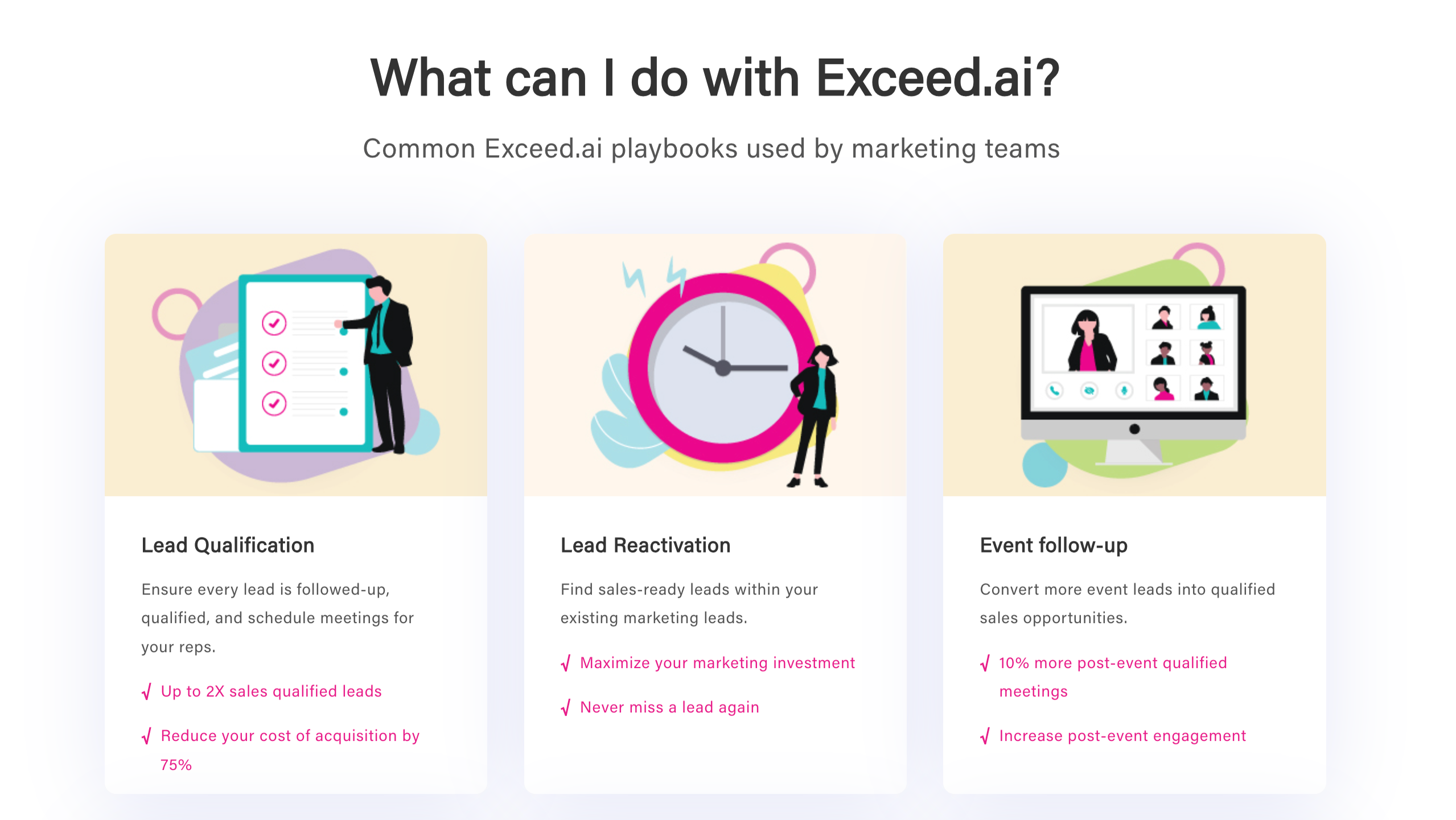 What can I do with Exceed.ai?

Common Exceed.ai playbooks used by marketing teams

Lead Qualification

Ensure every lead is followed-up, qualified, and schedule meetings for your reps.

√ Up to 2X sales qualified leads

√ Reduce your cost of acquisition by 75%

Lead Reactivation

Find sales-ready leads within your existing marketing leads.

√ Maximize your marketing investment

√ Never miss a lead again

Event follow-up

Convert more event leads into qualified sales opportunities.

√ 10% more post-event qualified meetings

√ Increase post-event engagement